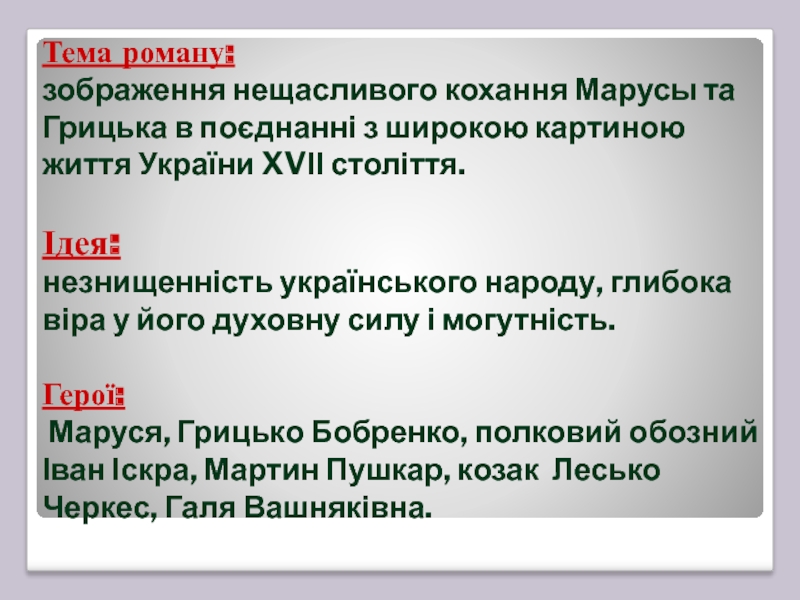 Тема роману:
зображення нещасливого кохання Марусы та Грицька в поєднанні з широкою картиною життя України XVII століття.

Ідея:
незнищенність українського народу, глибока віра у його духовну силу і могутність.

Герої:
Маруся, Грицько Бобренко, полковий обозний Іван Іскра, Мартин Пушкар, козак Лесько Черкес, Галя Вашняківна.